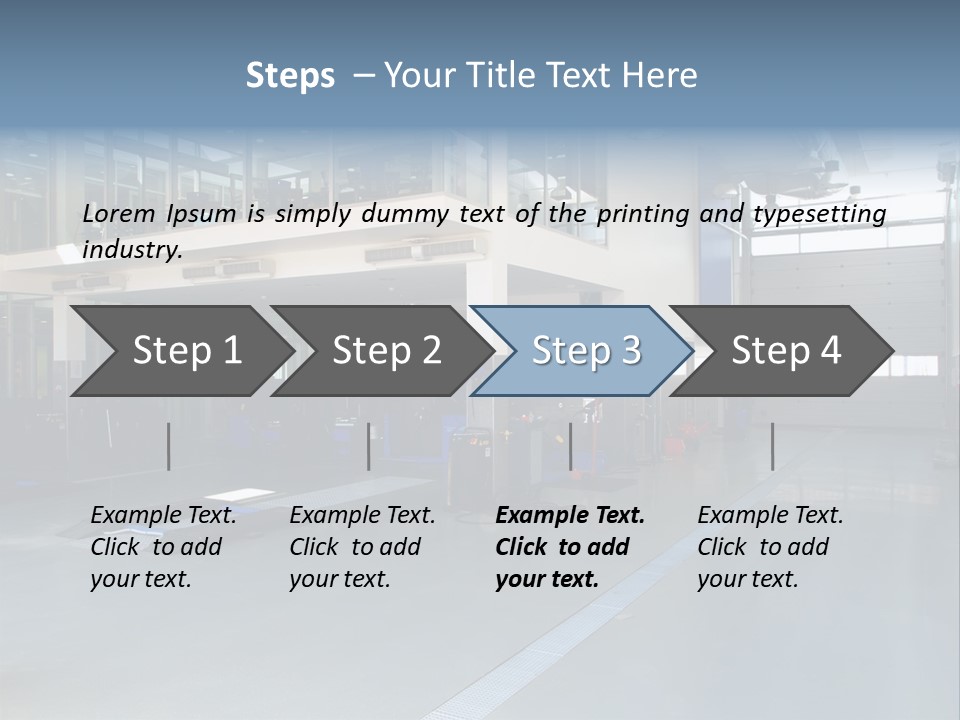 Steps – Your Title Text Here

Lorem Ipsum is simply dummy text of the printing and typesetting industry.

Step 1

Step 2

Step 3

Step 4

Example Text. Click to add your text.

Example Text. Click to add your text.

Example Text. Click to add your text.

Example Text. Click to add your text.